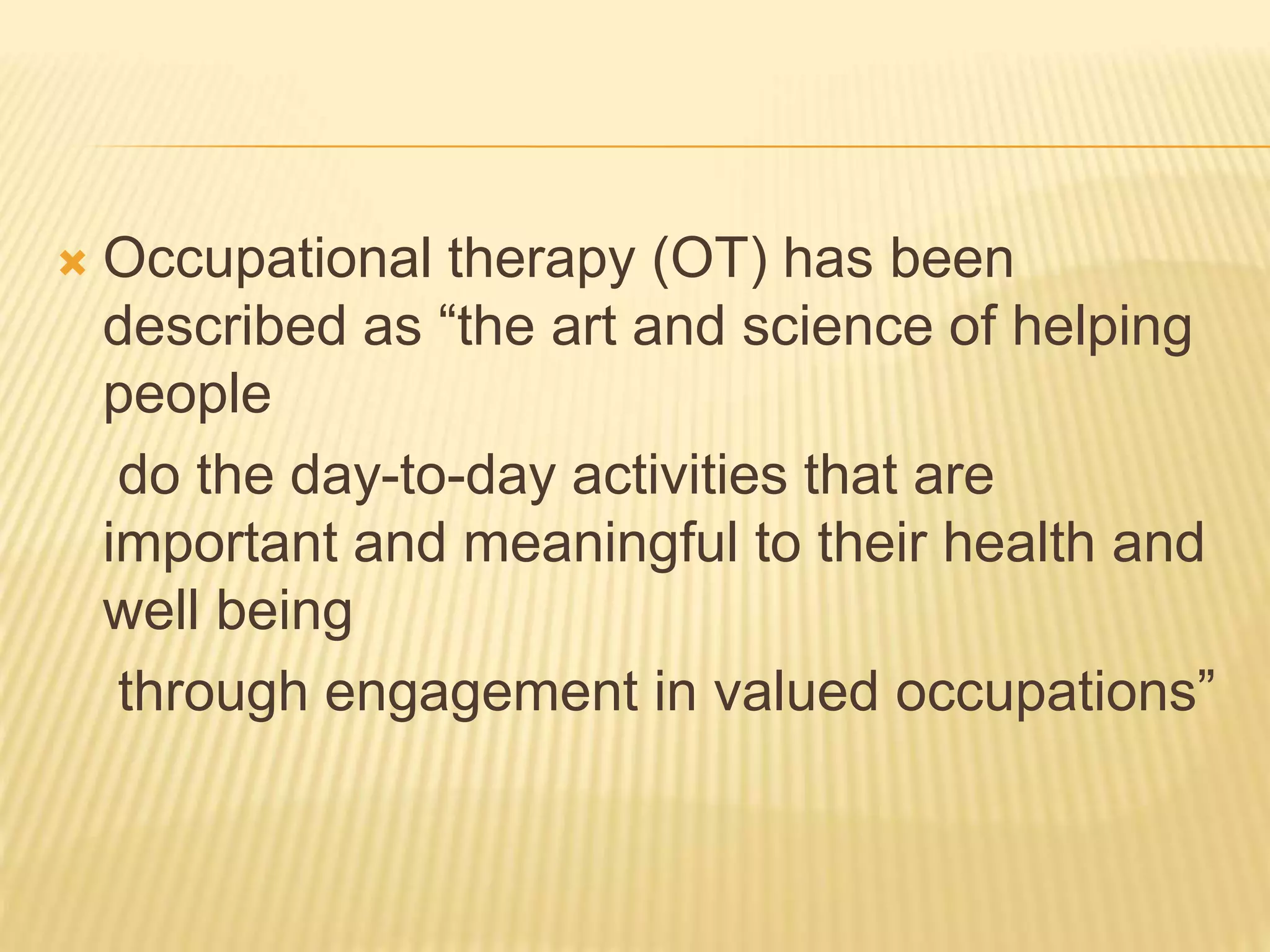 Occupational therapy (OT) has been described as “the art and science of helping people

do the day-to-day activities that are important and meaningful to their health and well being

through engagement in valued occupations”